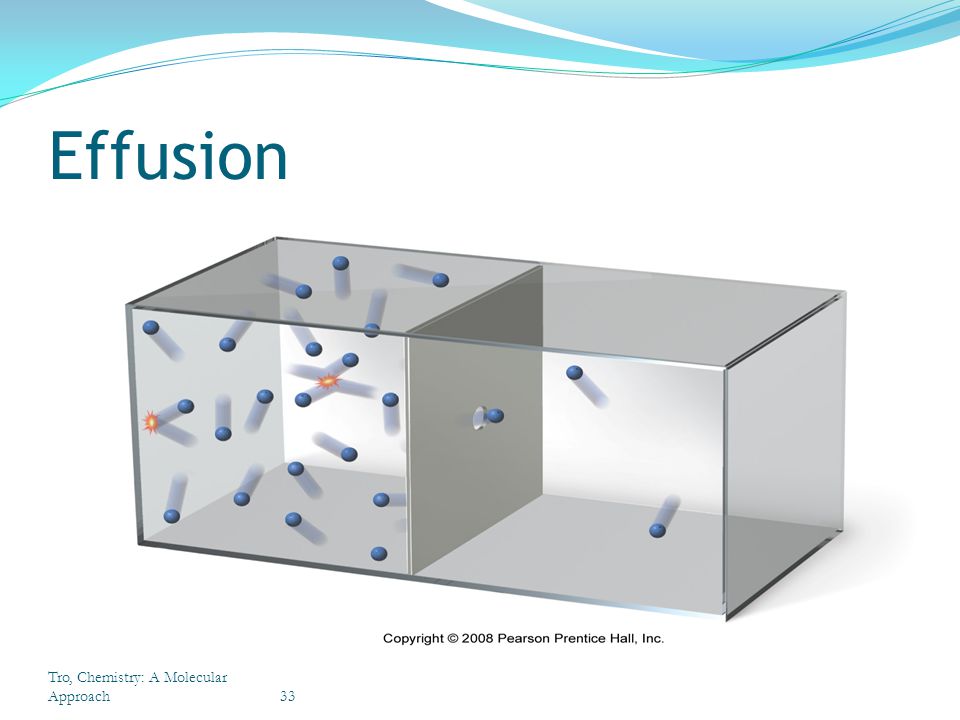 Effusion

Copyright © 2008 Pearson Prentice Hall, Inc.

Tro, Chemistry: A Molecular Approach

33